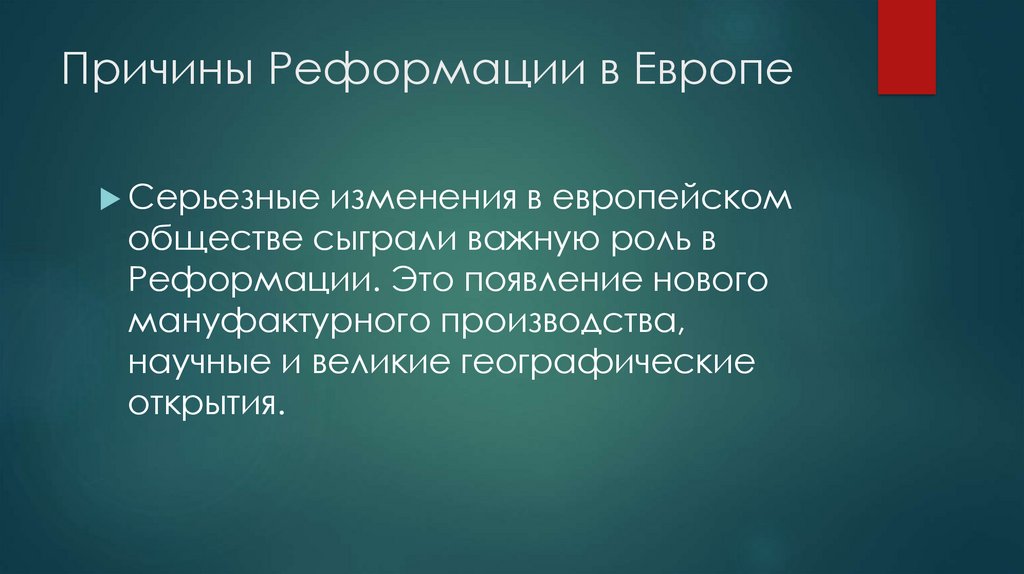 Причины Реформации в Европе

Серьезные изменения в европейском обществе сыграли важную роль в Реформации. Это появление нового мануфактурного производства, научные и великие географические открытия.